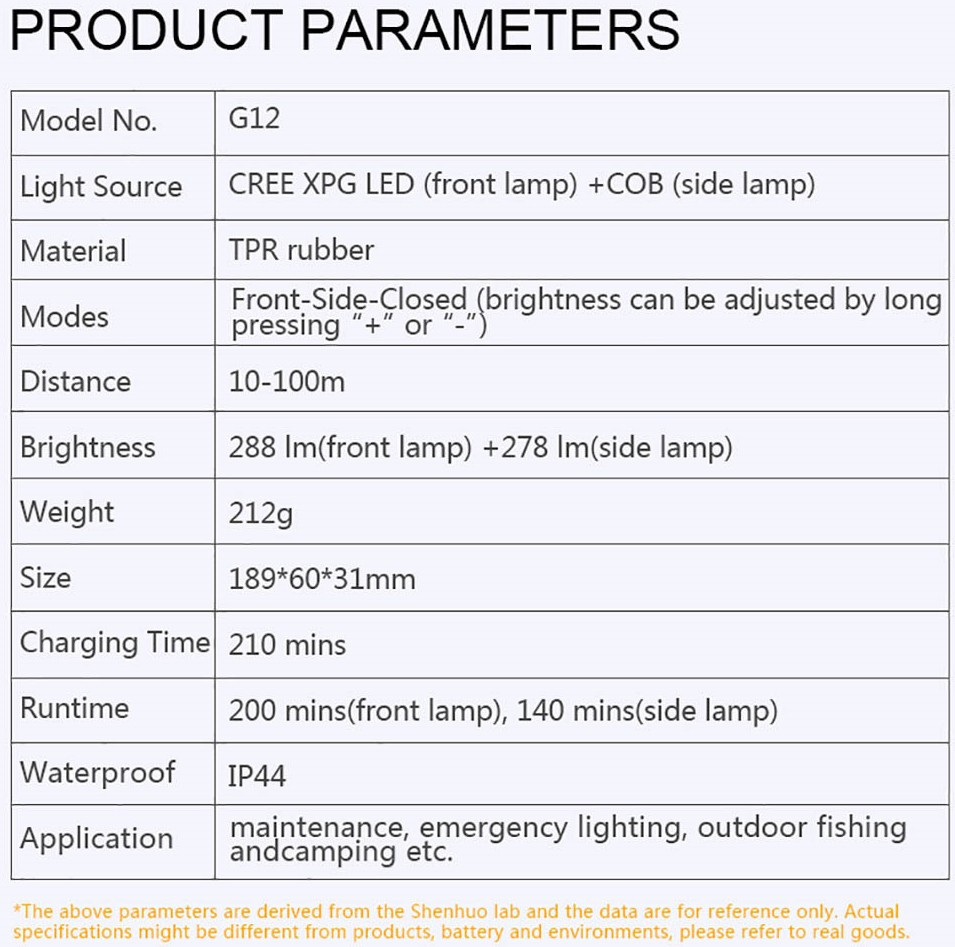 PRODUCT PARAMETERS

| Model No. | G12 |
|---|---|
| Light Source | CREE XPG LED (front lamp) +COB (side lamp) |
| Material | TPR rubber |
| Modes | Front-Side-Closed (brightness can be adjusted by long pressing “+” or “-”) |
| Distance | 10-100m |
| Brightness | 288 lm(front lamp) +278 lm(side lamp) |
| Weight | 212g |
| Size | 189*60*31mm |
| Charging Time | 210 mins |
| Runtime | 200 mins(front lamp), 140 mins(side lamp) |
| Waterproof | IP44 |
| Application | maintenance, emergency lighting, outdoor fishing andcamping etc. |

*The above parameters are derived from the Shenhuo lab and the data are for reference only. Actual specifications might be different from products, battery and environments, please refer to real goods.